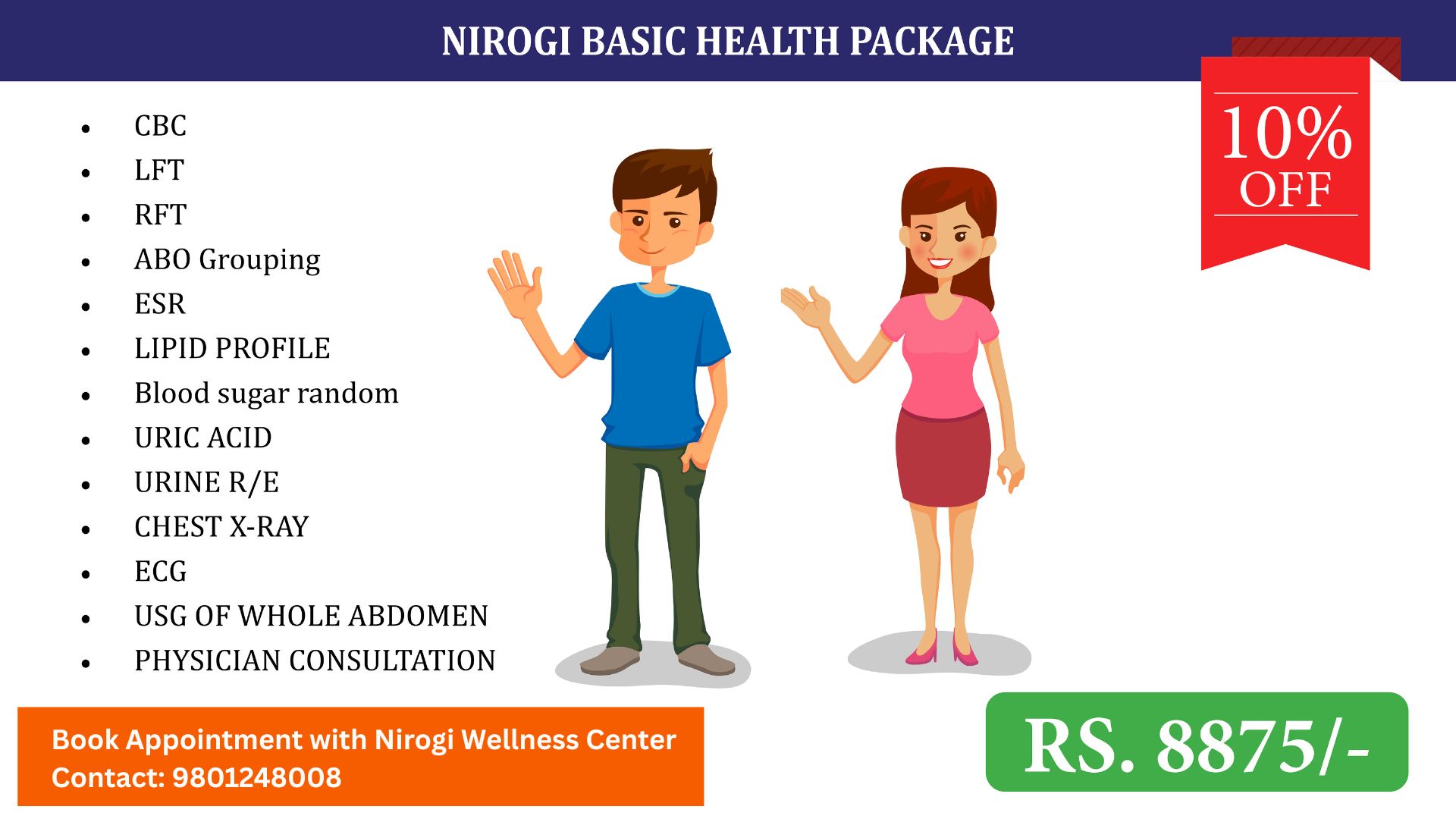 NIROGI BASIC HEALTH PACKAGE

10% OFF

- CBC
- LFT
- RFT
- ABO Grouping
- ESR
- LIPID PROFILE
- Blood sugar random
- URIC ACID
- URINE R/E
- CHEST X-RAY
- ECG
- USG OF WHOLE ABDOMEN
- PHYSICIAN CONSULTATION

Book Appointment with Nirogi Wellness Center
Contact: 9801248008

RS. 8875/-